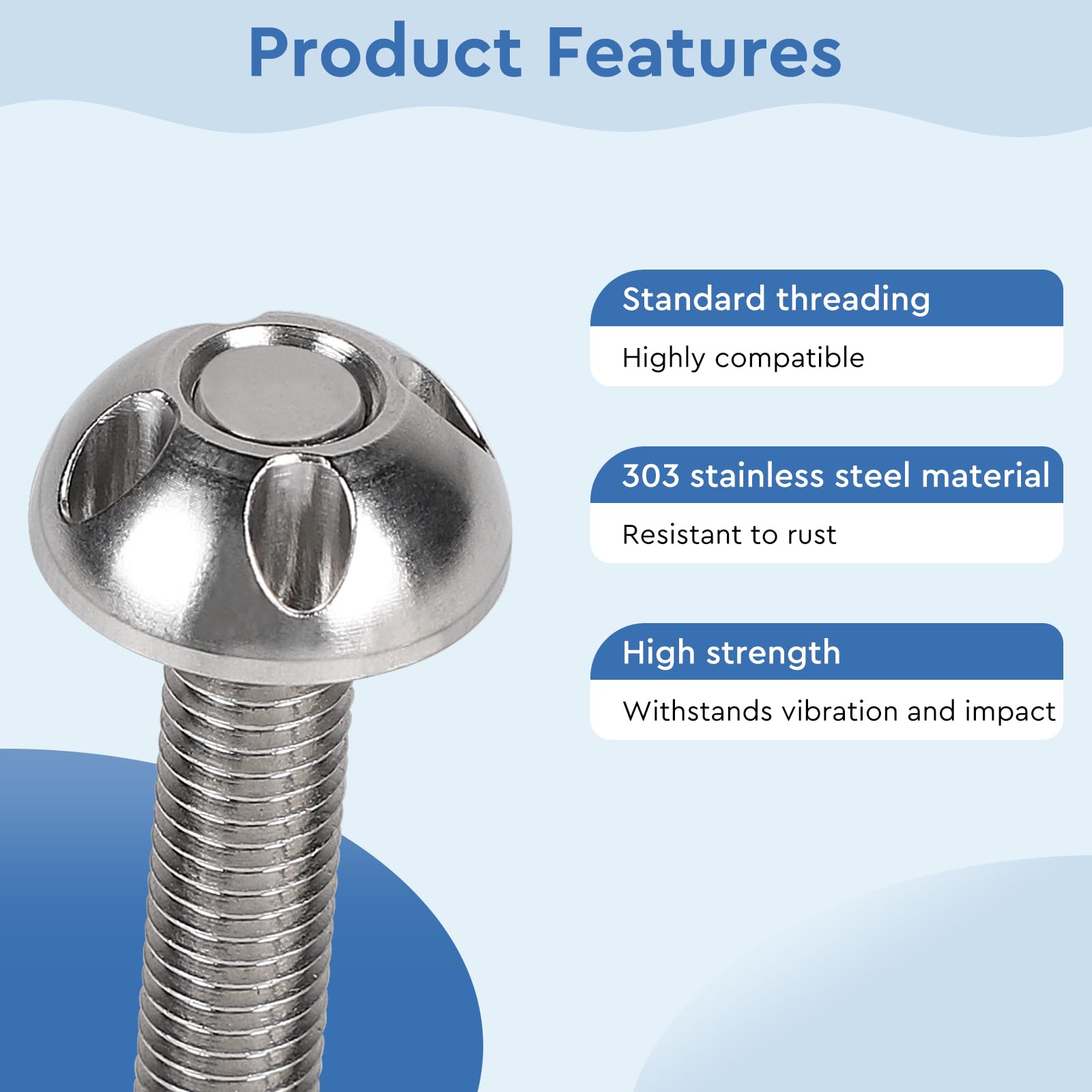 Product Features

Standard threading

Highly compatible

303 stainless steel material

Resistant to rust

High strength

Withstands vibration and impact